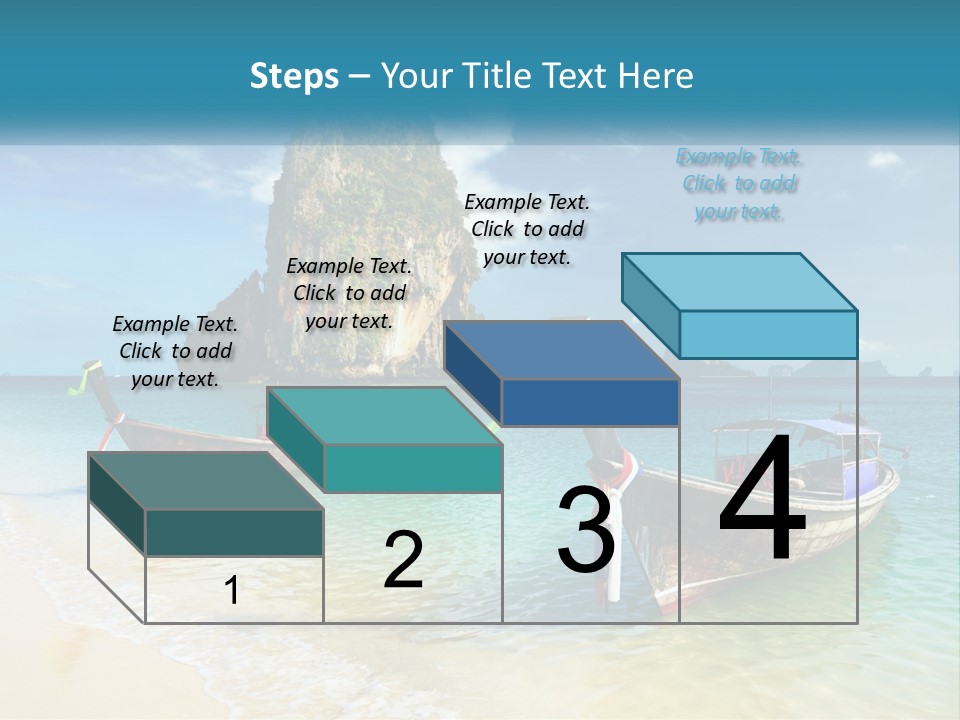 Steps – Your Title Text Here

Example Text. Click to add your text.

Example Text. Click to add your text.

Example Text. Click to add your text.

Example Text. Click to add your text.

1

2

3

4